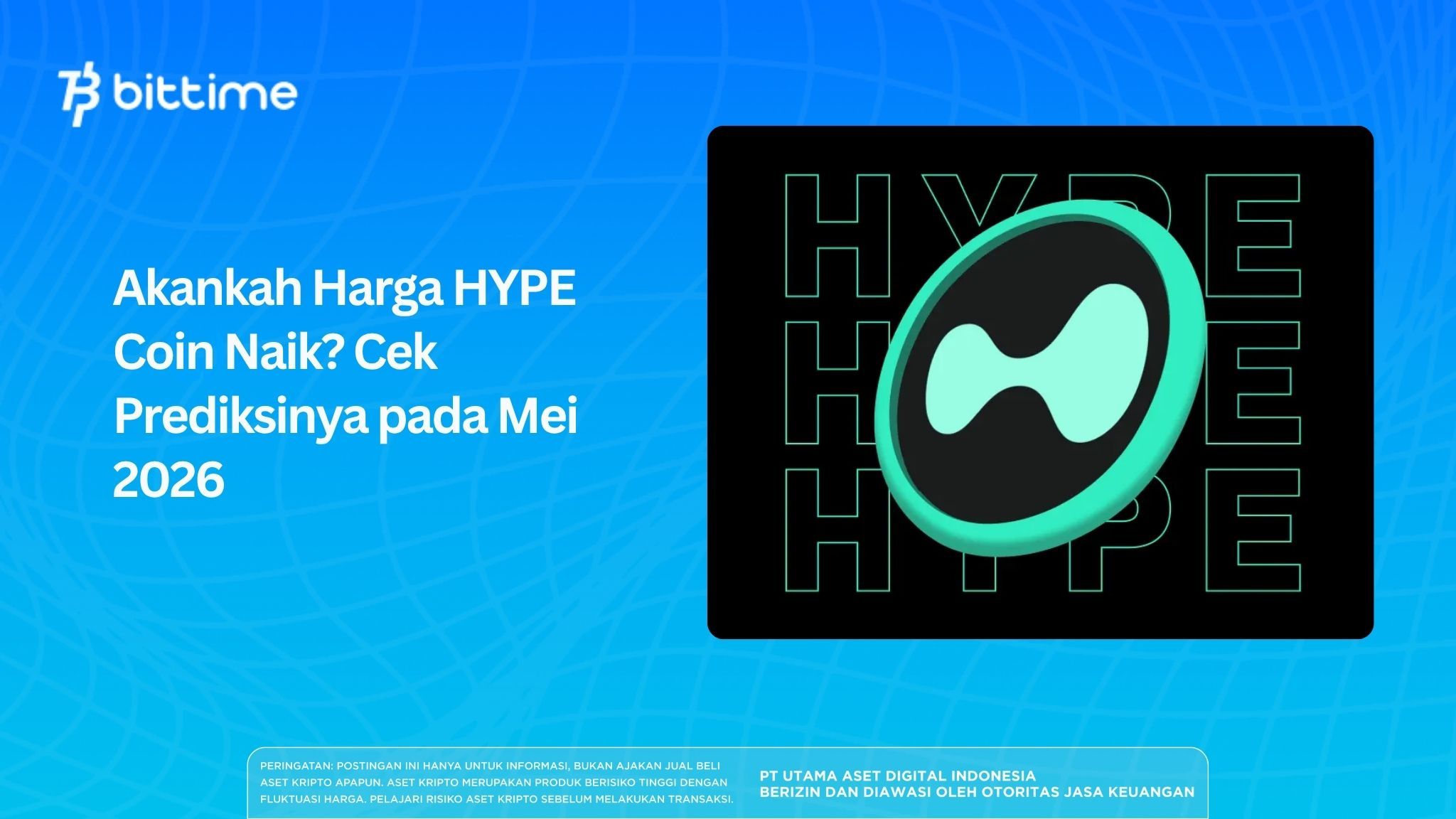 bittime

Akankah Harga HYPE Coin Naik? Cek Prediksinya pada Mei 2026

HYPE
HYPE
HYPE

PERINGATAN: POSTINGAN INI HANYA UNTUK INFORMASI, BUKAN AJAKAN JUAL BELI ASET KRIPTO APAPUN. ASET KRIPTO MERUPAKAN PRODUK BERISIKO TINGGI DENGAN FLUKTUASI HARGA. PELAJARI RISIKO ASET KRIPTO SEBELUM MELAKUKAN TRANSAKSI.

PT UTAMA ASET DIGITAL INDONESIA
BERIZIN DAN DIAWASI OLEH OTORITAS JASA KEUANGAN